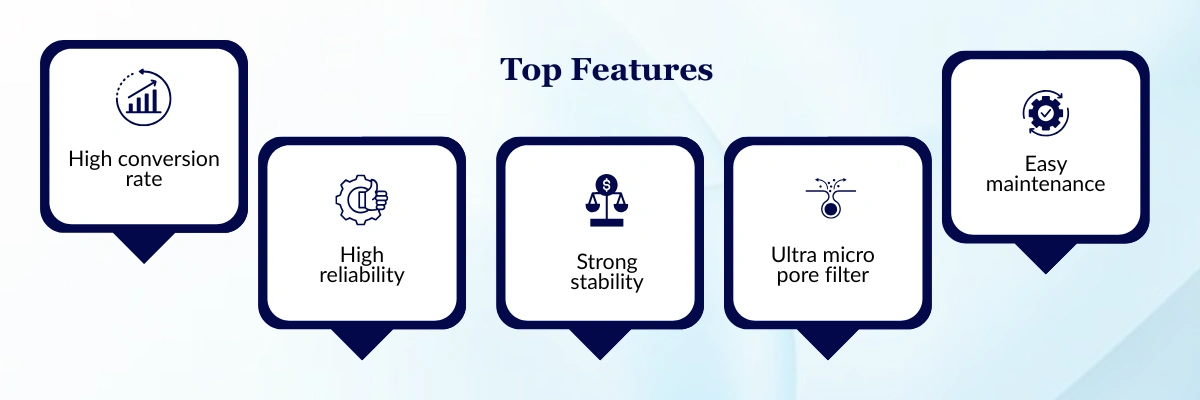 Top Features

High conversion rate

High reliability

Strong stability

Ultra micro pore filter

Easy maintenance